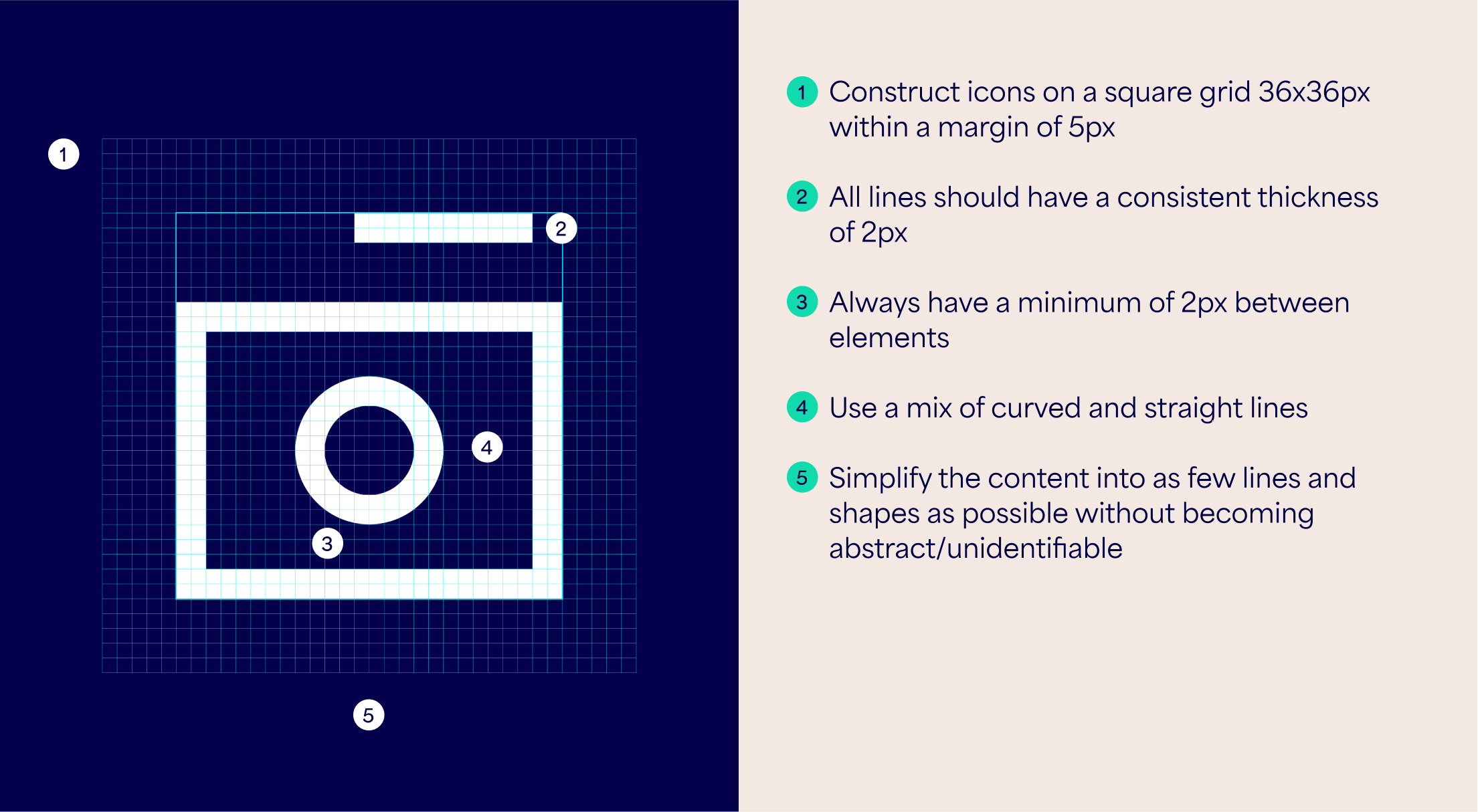 1

2

4

3

5

1 Construct icons on a square grid 36x36px within a margin of 5px

2 All lines should have a consistent thickness of 2px

3 Always have a minimum of 2px between elements

4 Use a mix of curved and straight lines

5 Simplify the content into as few lines and shapes as possible without becoming abstract/unidentifiable